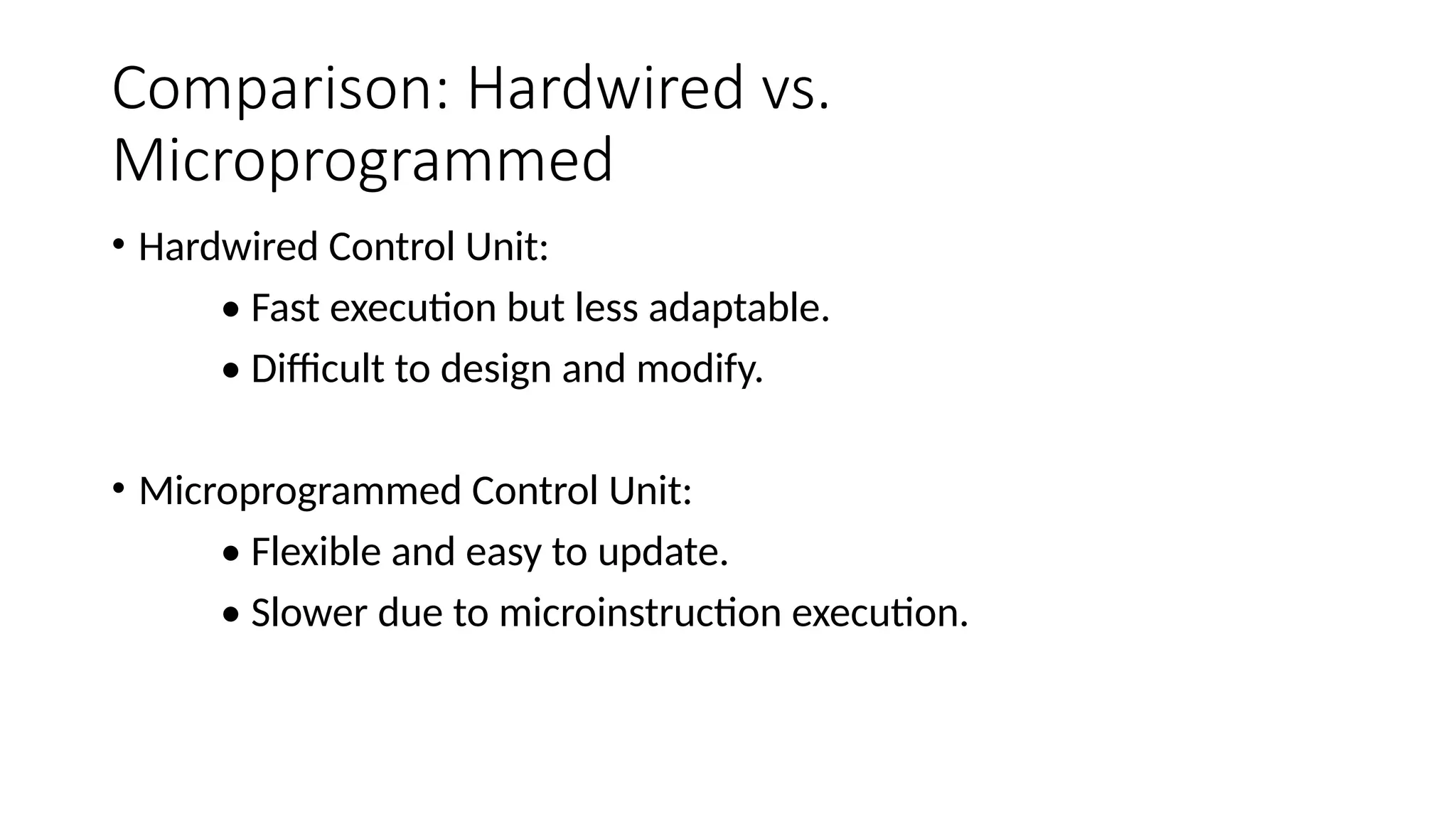 Comparison: Hardwired vs. Microprogrammed

• Hardwired Control Unit:
  • Fast execution but less adaptable.
  • Difficult to design and modify.

• Microprogrammed Control Unit:
  • Flexible and easy to update.
  • Slower due to microinstruction execution.